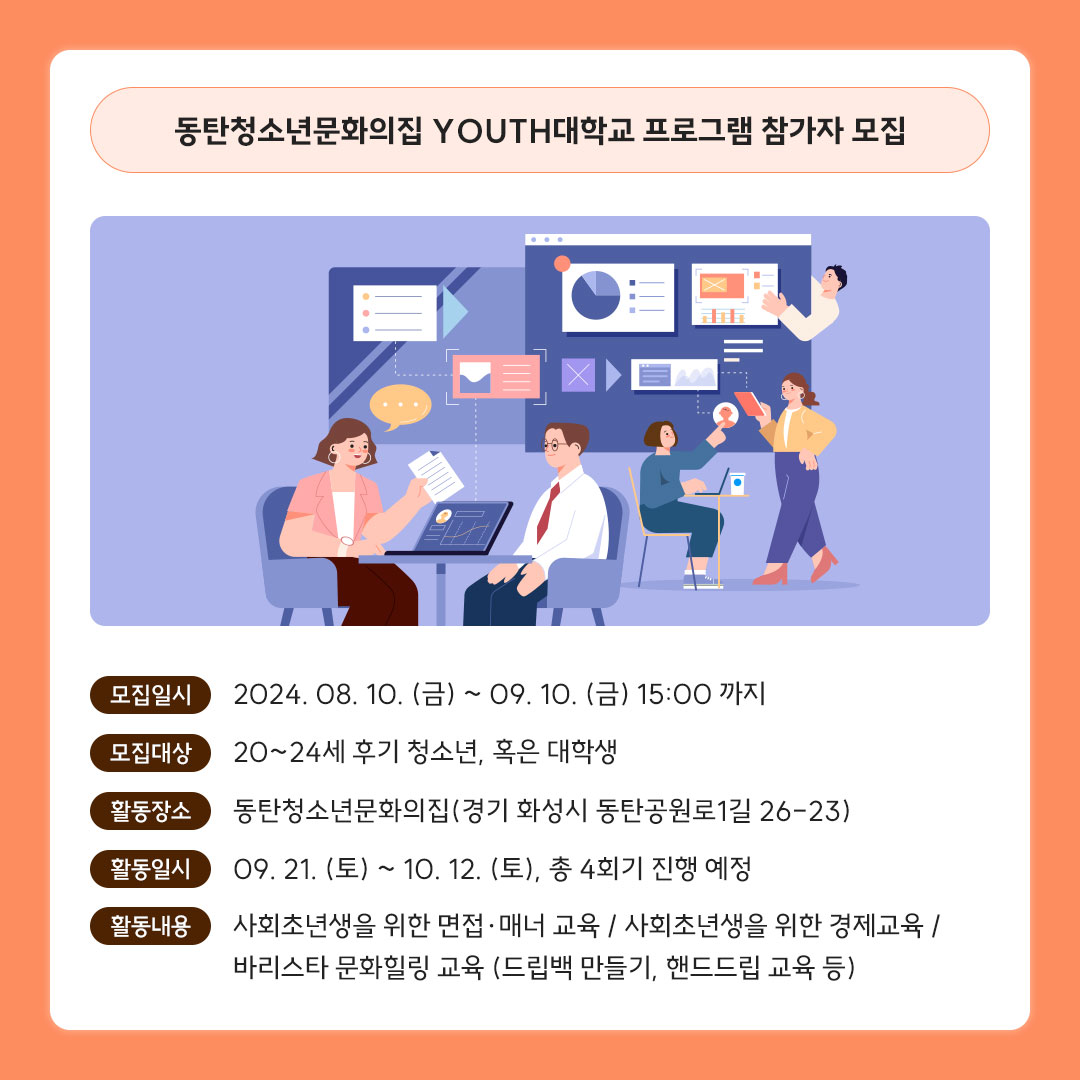 동탄청소년문화의집 YOUTH대학교 프로그램 참가자 모집

모집일시 2024. 08. 10. (금) ~ 09. 10. (금) 15:00 까지

모집대상 20~24세 후기 청소년, 혹은 대학생

활동장소 동탄청소년문화의집(경기 화성시 동탄공원로1길 26-23)

활동일시 09. 21. (토) ~ 10. 12. (토), 총 4회기 진행 예정

활동내용 사회초년생을 위한 면접·매너 교육 / 사회초년생을 위한 경제교육 / 바리스타 문화힐링 교육 (드립백 만들기, 핸드드립 교육 등)